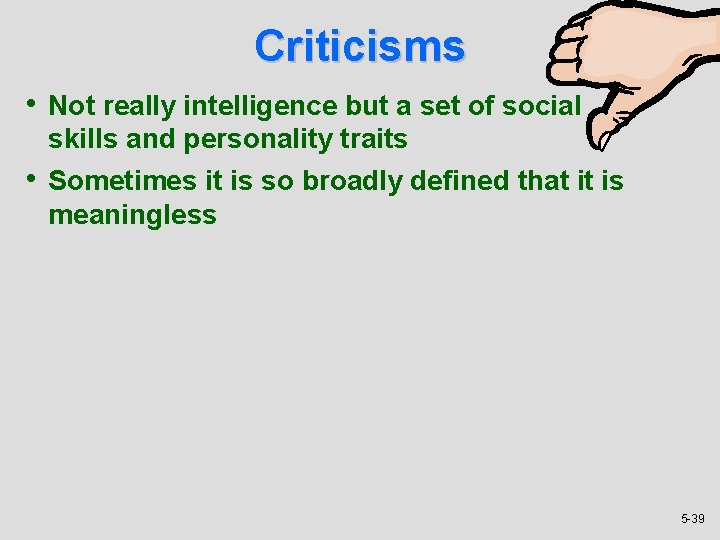 Criticisms

• Not really intelligence but a set of social skills and personality traits

• Sometimes it is so broadly defined that it is meaningless

5-39